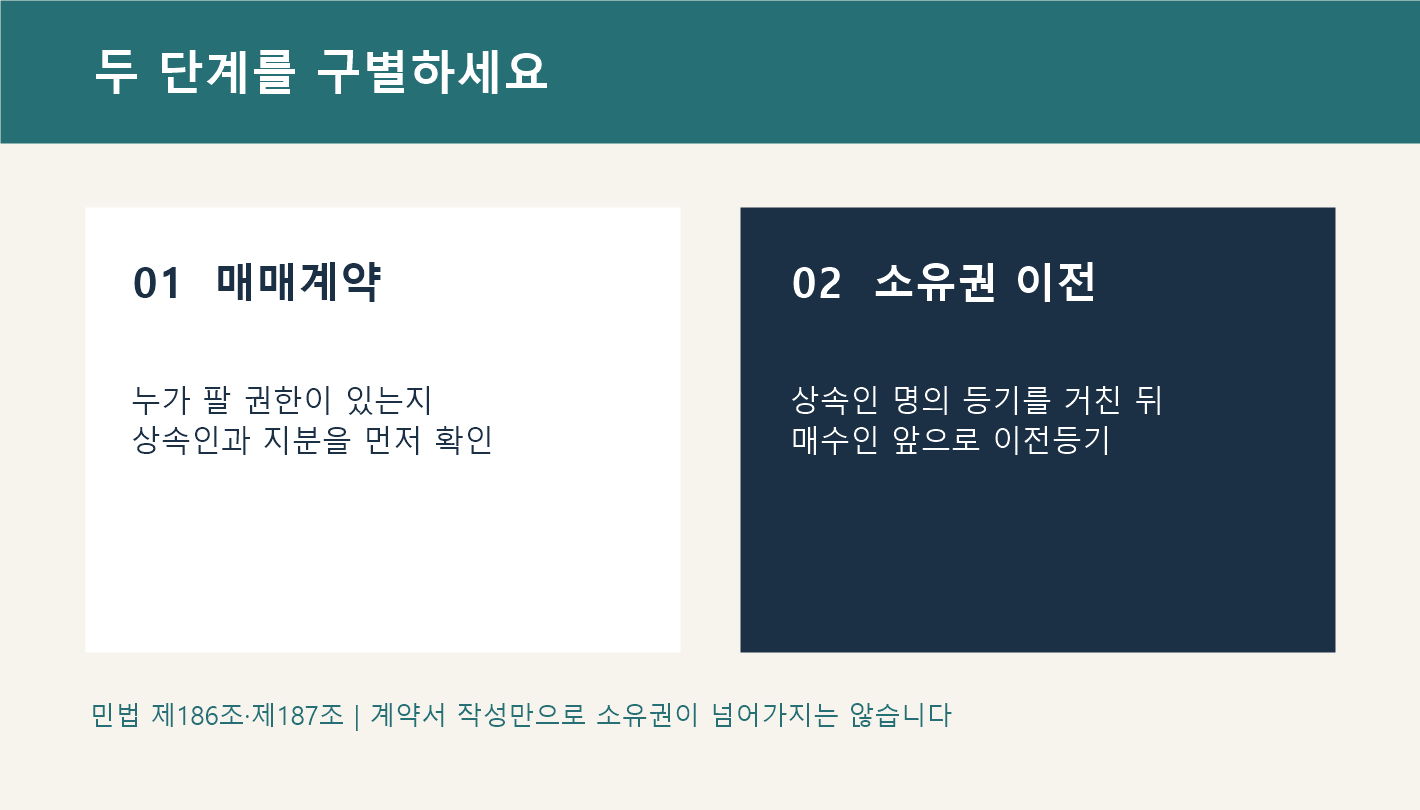 두 단계를 구별하세요

01 매매계약

누가 팔 권한이 있는지
상속인과 지분을 먼저 확인

02 소유권 이전

상속인 명의 등기를 거친 뒤
매수인 앞으로 이전등기

민법 제186조·제187조 | 계약서 작성만으로 소유권이 넘어가지는 않습니다